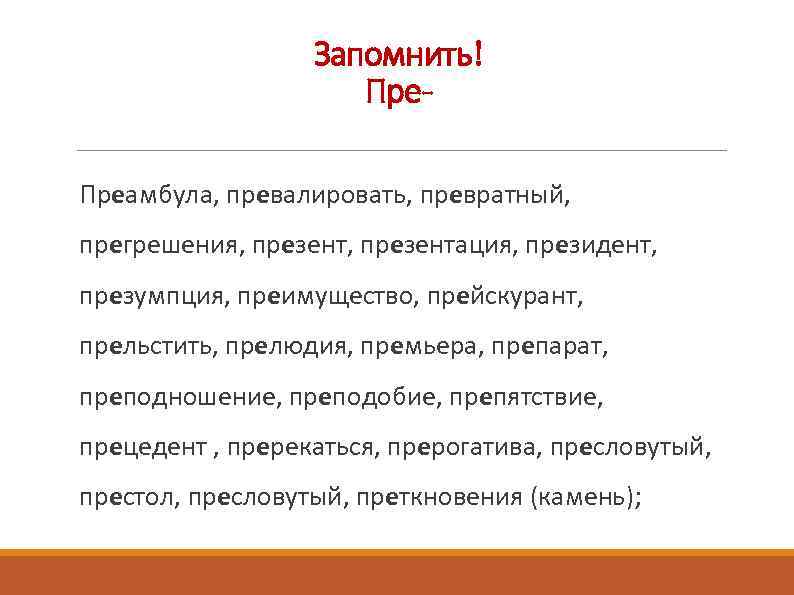 Запомнить!
Пре-

Преамбула, превалировать, превратный, прегрешения, презент, презентация, президент, презумпция, преимущество, прейскурант, прельстить, прелюдия, премьера, препарат, преподношение, преподобие, препятствие, прецедент , пререкаться, прерогатива, пресловутый, престол, пресловутый, преткновения (камень);